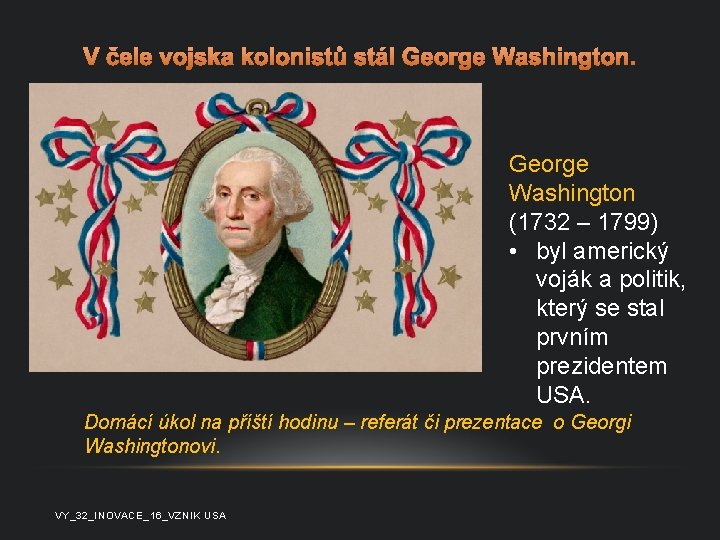 V čele vojska kolonistů stál George Washington.

George Washington (1732 – 1799)

• byl americký voják a politik, který se stal prvním prezidentem USA.

Domácí úkol na příští hodinu – referát či prezentace o Georgi Washingtonovi.

VY_32_INOVACE_16_VZNIK USA